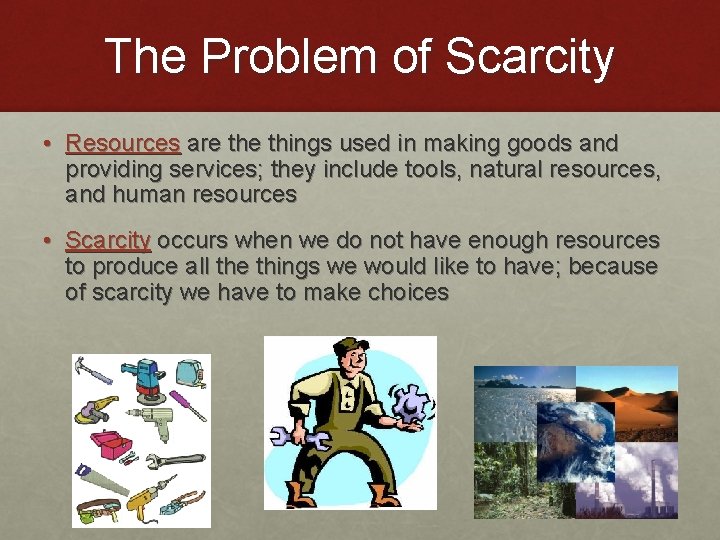 The Problem of Scarcity

• Resources are the things used in making goods and providing services; they include tools, natural resources, and human resources

• Scarcity occurs when we do not have enough resources to produce all the things we would like to have; because of scarcity we have to make choices